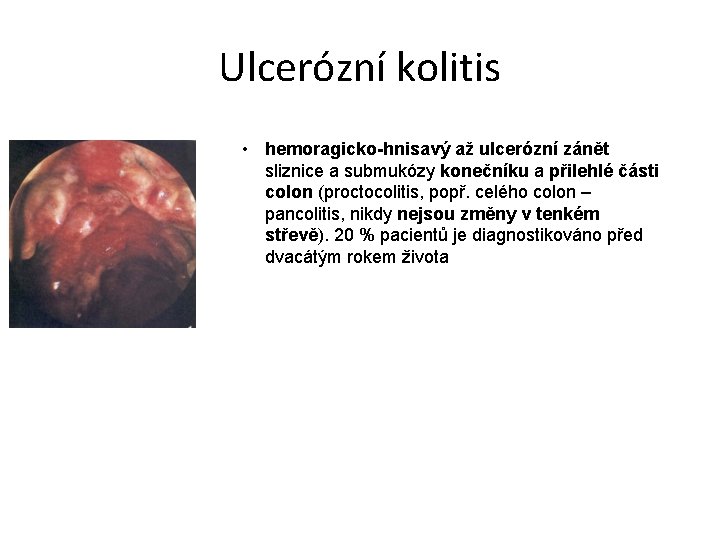 Ulcerózní kolitis

• hemoragicko-hnisavý až ulcerózní zánět sliznice a submukózy konečníku a přilehlé části colon (proctocolitis, popř. celého colon – pancolitis, nikdy nejsou změny v tenkém střevě). 20 % pacientů je diagnostikováno před dvacátým rokem života